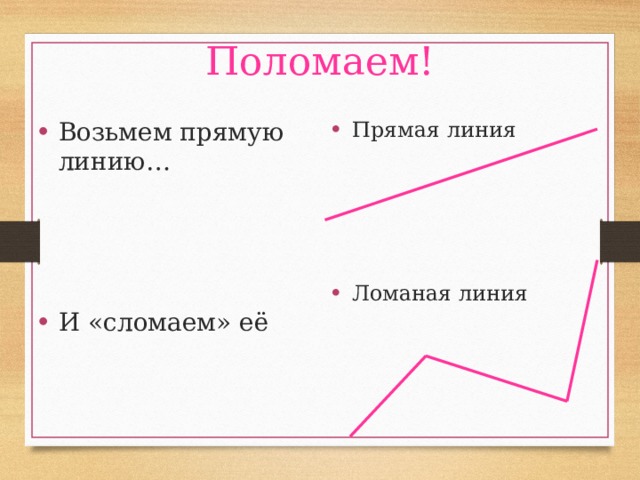 Поломаем!

• Возьмем прямую линию…

• И «сломаем» её

• Прямая линия

• Ломаная линия